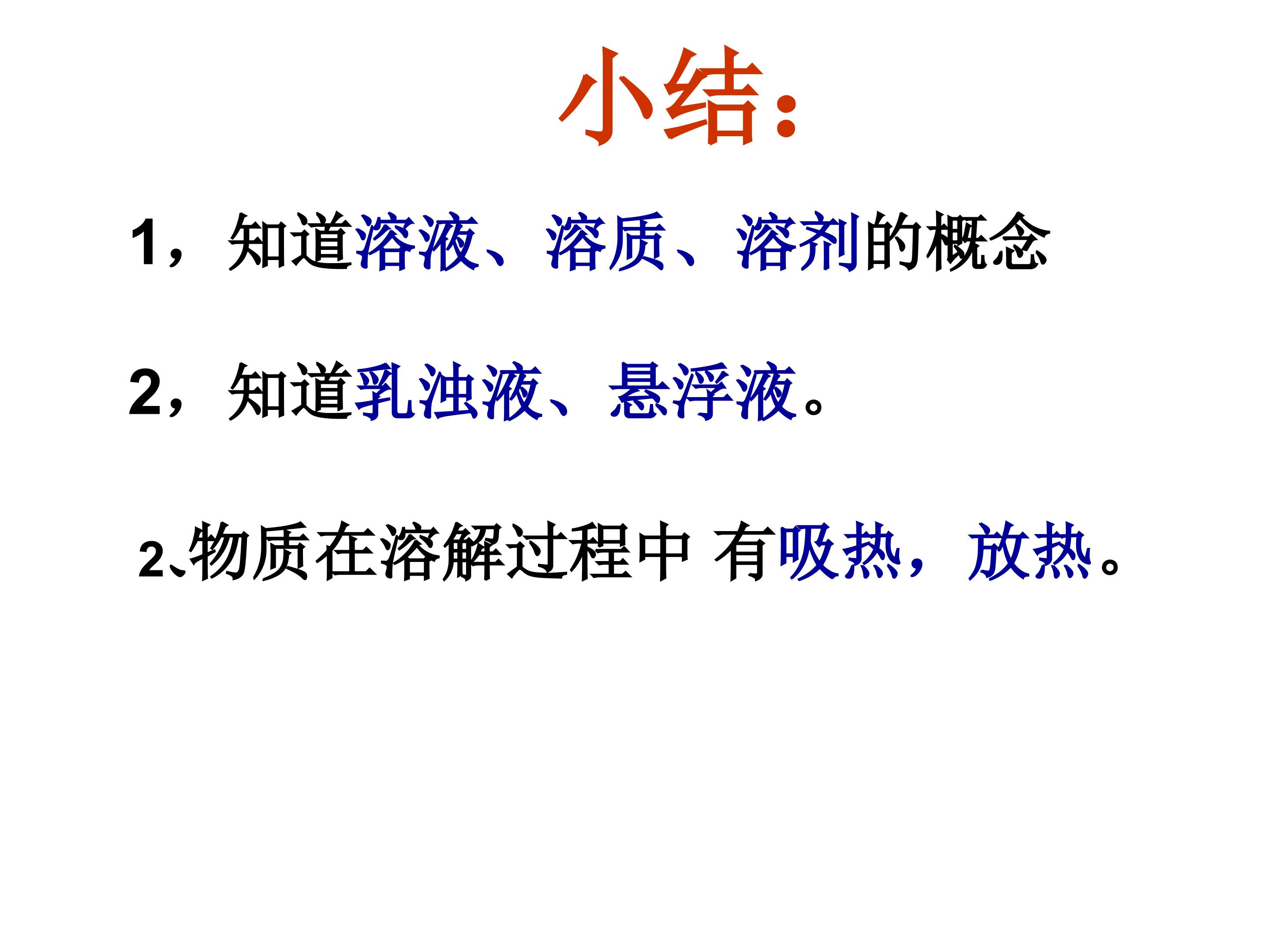 小结:

1，知道溶液、溶质、溶剂的概念

2，知道乳浊液、悬浮液。

2、物质在溶解过程中 有吸热，放热。